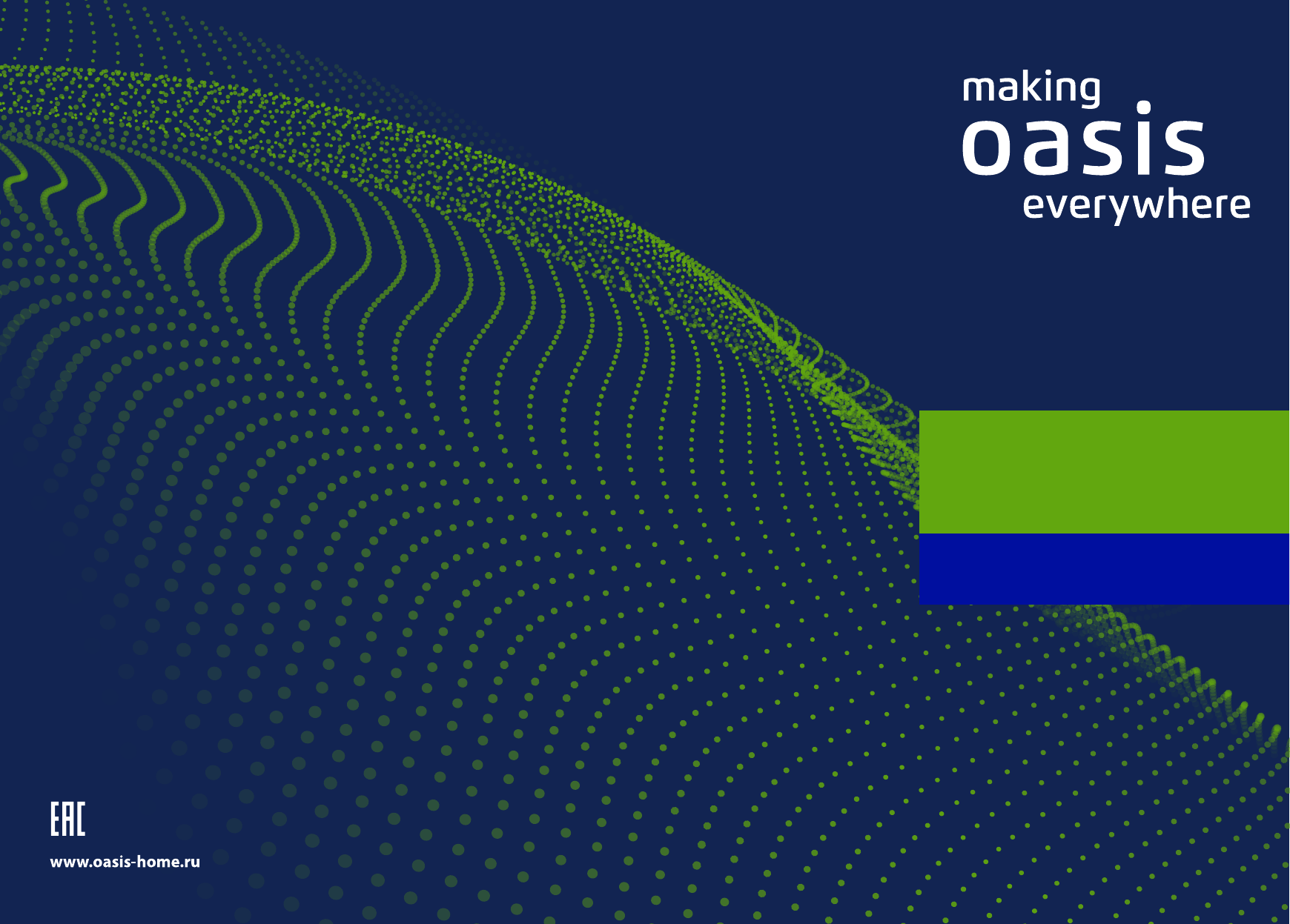 making
oasis
everywhere

EAC

www.oasis-home.ru